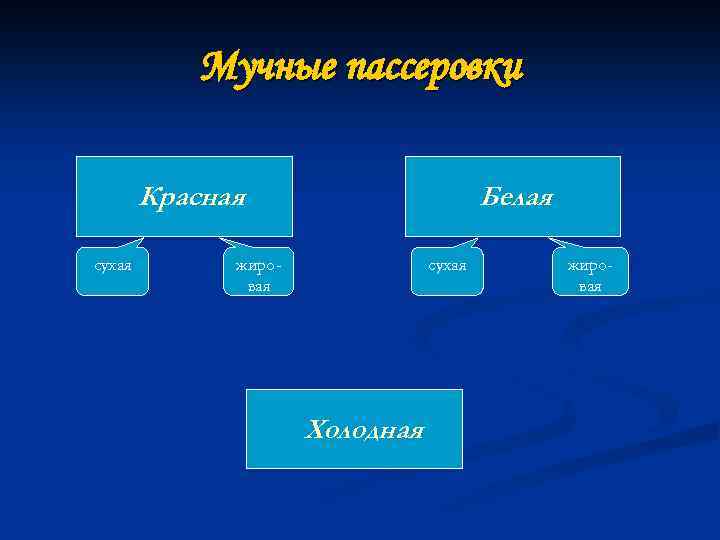 Мучные пассеровки

Красная

сухая

жировая

Белая

сухая

жировая

Холодная